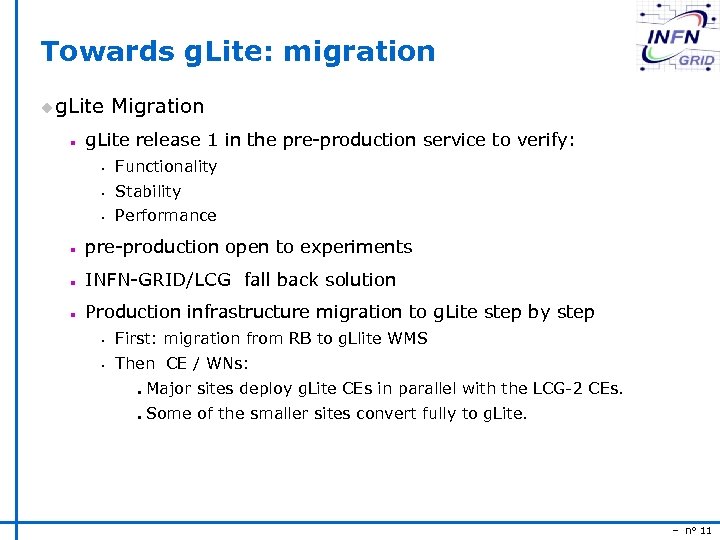 INFN GRID

Towards gLite: migration

gLite Migration

gLite release 1 in the pre-production service to verify:

Functionality

Stability

Performance

pre-production open to experiments

INFN-GRID/LCG fall back solution

Production infrastructure migration to gLite step by step

First: migration from RB to gLlite WMS

Then CE / WNs:

Major sites deploy gLite CEs in parallel with the LCG-2 CEs.

Some of the smaller sites convert fully to gLite.

– n° 11